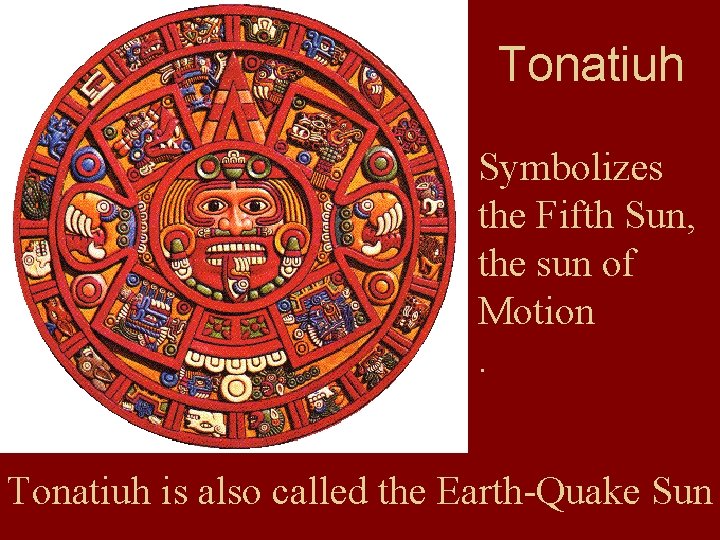 Tonatiuh

Symbolizes the Fifth Sun, the sun of Motion

.

Tonatiuh is also called the Earth-Quake Sun